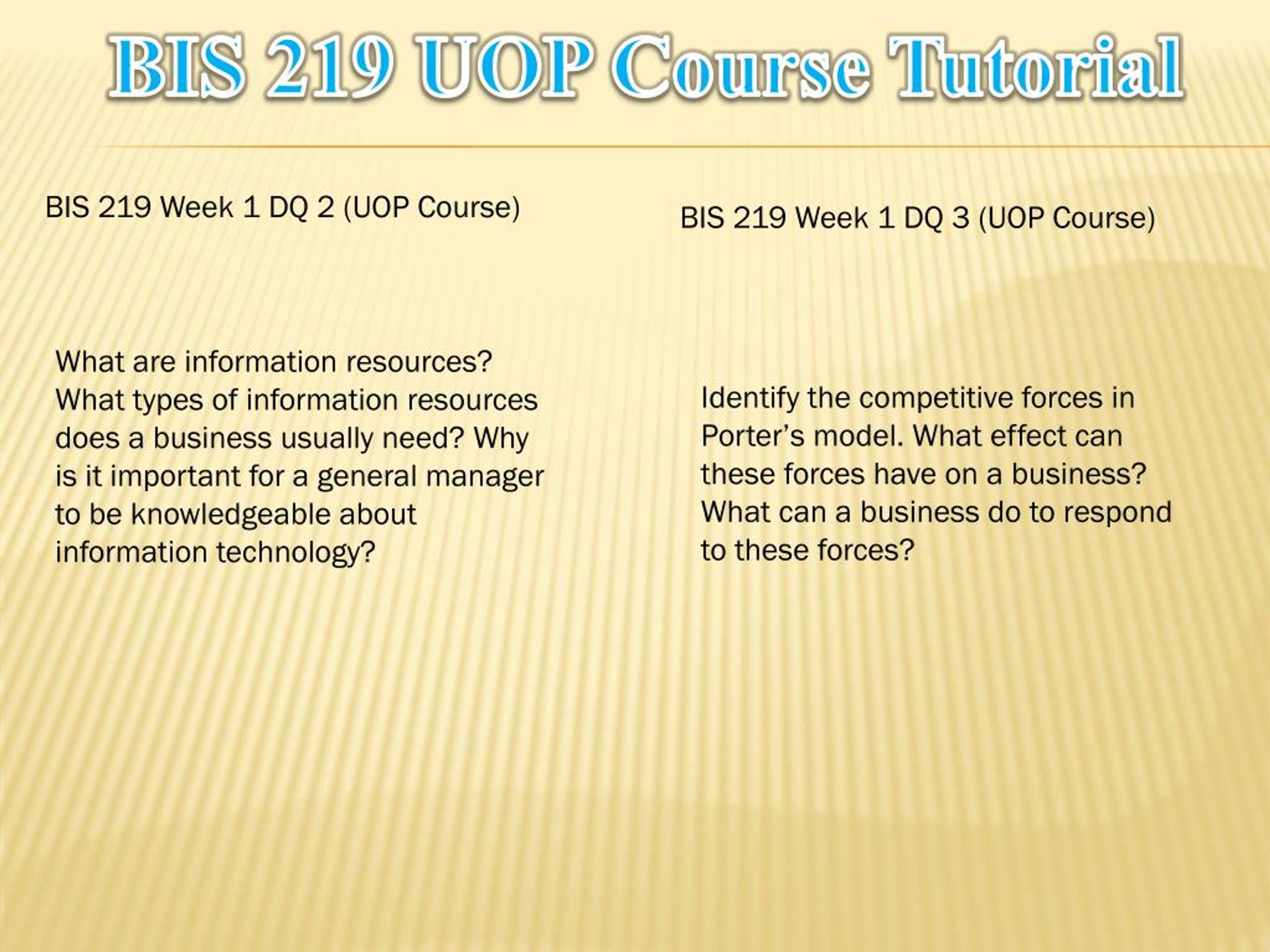 BIS 219 UOP Course Tutorial

BIS 219 Week 1 DQ 2 (UOP Course)

What are information resources? What types of information resources does a business usually need? Why is it important for a general manager to be knowledgeable about information technology?

BIS 219 Week 1 DQ 3 (UOP Course)

Identify the competitive forces in Porter's model. What effect can these forces have on a business? What can a business do to respond to these forces?